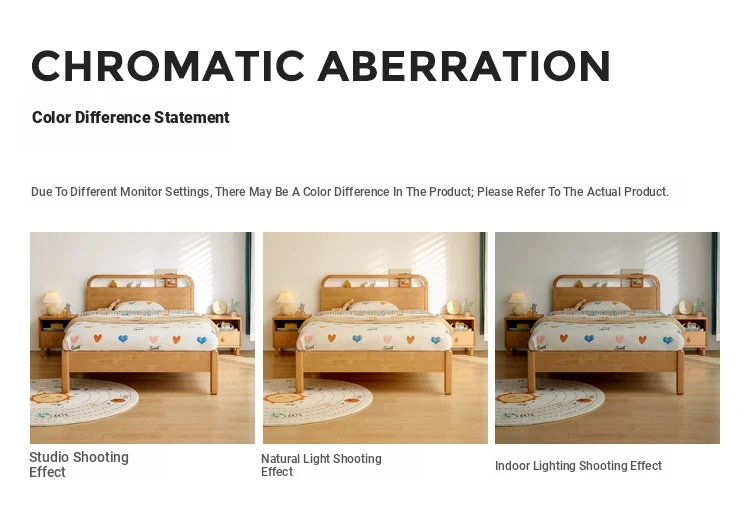 CHROMATIC ABERRATION

Color Difference Statement

Due To Different Monitor Settings, There May Be A Color Difference In The Product; Please Refer To The Actual Product.

Studio Shooting Effect

Natural Light Shooting Effect

Indoor Lighting Shooting Effect